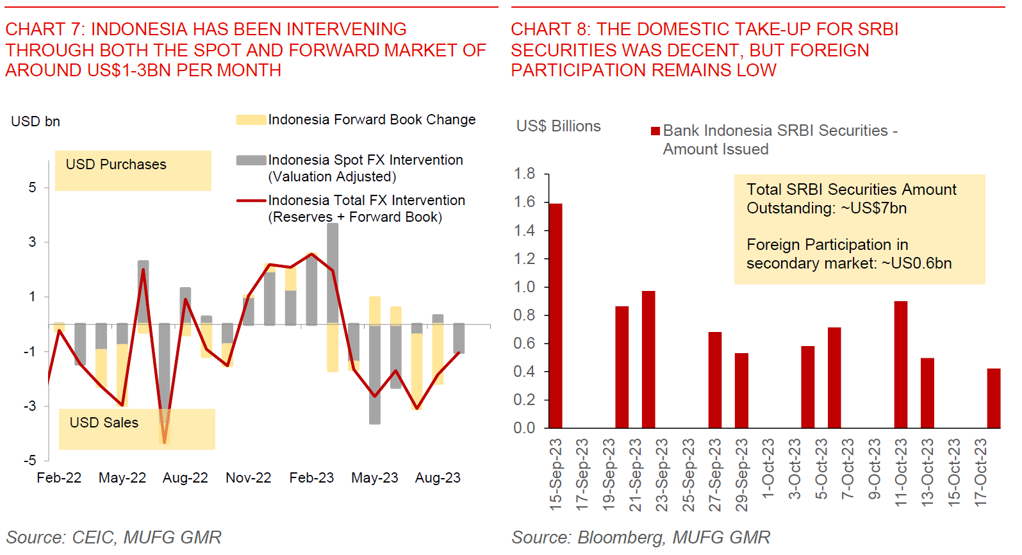 CHART 7: INDONESIA HAS BEEN INTERVENING THROUGH BOTH THE SPOT AND FORWARD MARKET OF AROUND US$1-3BN PER MONTH

USD bn

Indonesia Forward Book Change

Indonesia Spot FX Intervention (Valuation Adjusted)

Indonesia Total FX Intervention (Reserves + Forward Book)

USD Purchases

USD Sales

5
3
1
-1
-3
-5

Feb-22 May-22 Aug-22 Nov-22 Feb-23 May-23 Aug-23

Source: CEIC, MUFG GMR

CHART 8: THE DOMESTIC TAKE-UP FOR SRBI SECURITIES WAS DECENT, BUT FOREIGN PARTICIPATION REMAINS LOW

US$ Billions

Bank Indonesia SRBI Securities - Amount Issued

Total SRBI Securities Amount Outstanding: ~US$7bn

Foreign Participation in secondary market: ~US0.6bn

1.8
1.6
1.4
1.2
1.0
0.8
0.6
0.4
0.2
0.0

15-Sep-23 17-Sep-23 19-Sep-23 21-Sep-23 23-Sep-23 25-Sep-23 27-Sep-23 29-Sep-23 1-Oct-23 3-Oct-23 5-Oct-23 7-Oct-23 9-Oct-23 11-Oct-23 13-Oct-23 15-Oct-23 17-Oct-23

Source: Bloomberg, MUFG GMR